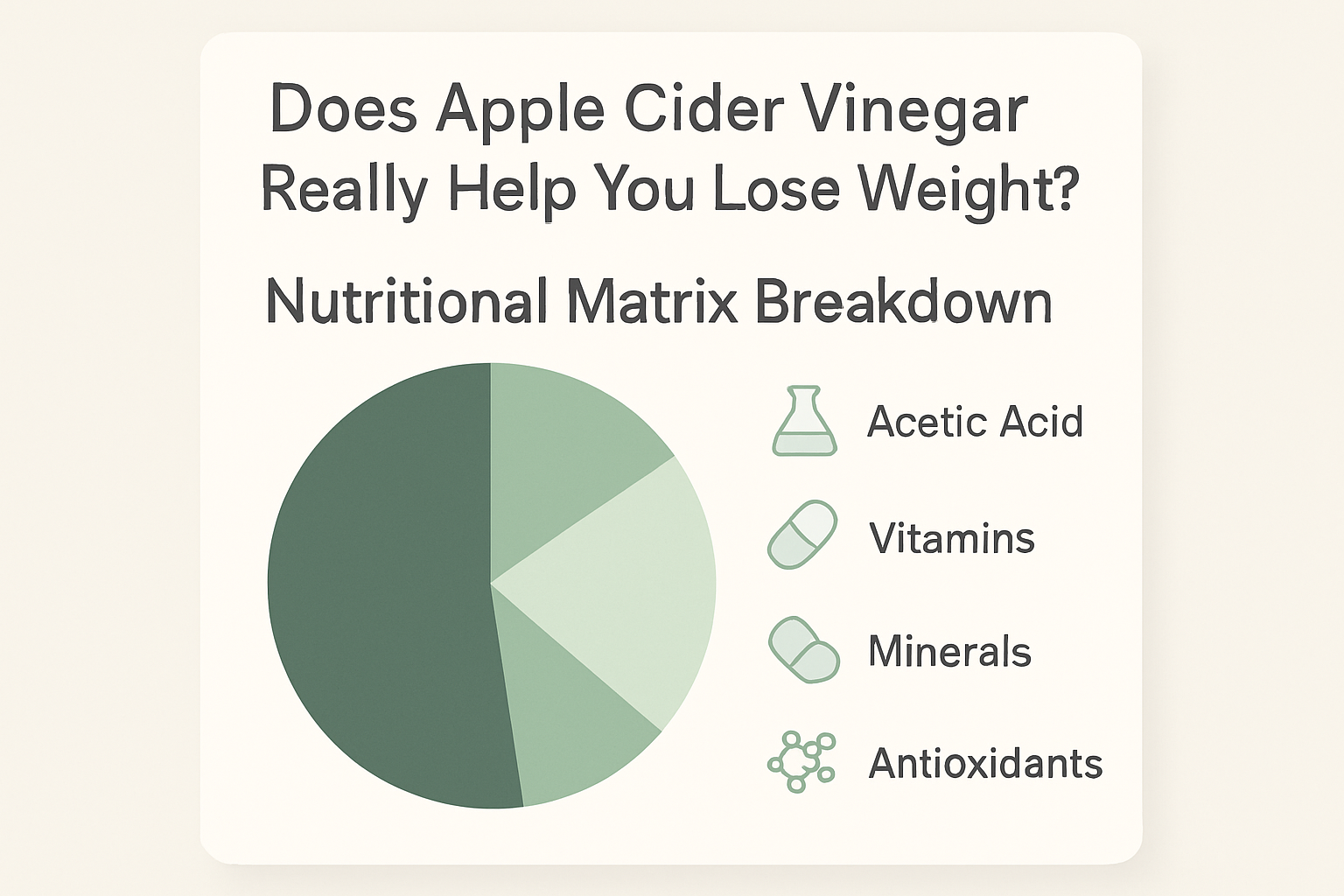 Does Apple Cider Vinegar Really Help You Lose Weight?

Nutritional Matrix Breakdown

Acetic Acid

Vitamins

Minerals

Antioxidants